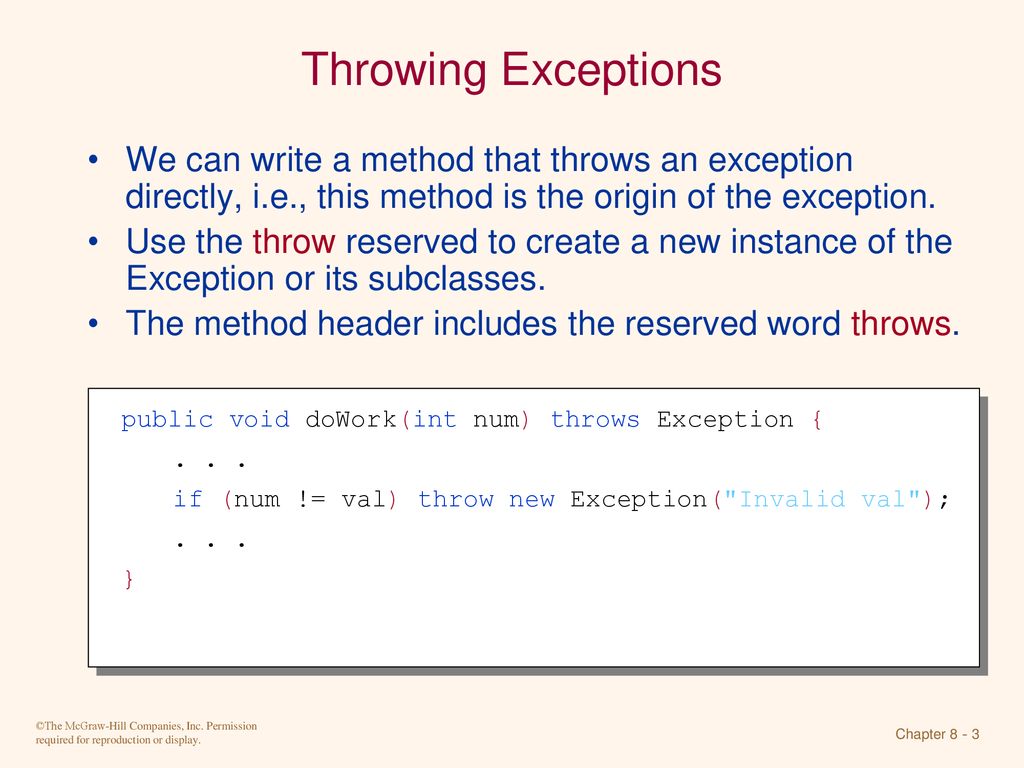 Throwing Exceptions

• We can write a method that throws an exception directly, i.e., this method is the origin of the exception.
• Use the throw reserved to create a new instance of the Exception or its subclasses.
• The method header includes the reserved word throws.

public void doWork(int num) throws Exception {
    . . .
    if (num != val) throw new Exception("Invalid val");
    . . .
}

©The McGraw-Hill Companies, Inc. Permission required for reproduction or display.

Chapter 8 - 3